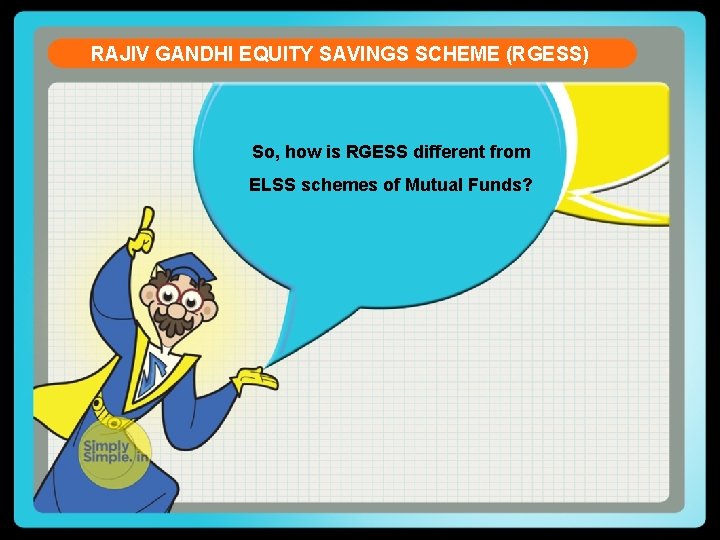 RAJIV GANDHI EQUITY SAVINGS SCHEME (RGESS)

So, how is RGESS different from ELSS schemes of Mutual Funds?

Simply Simple.in